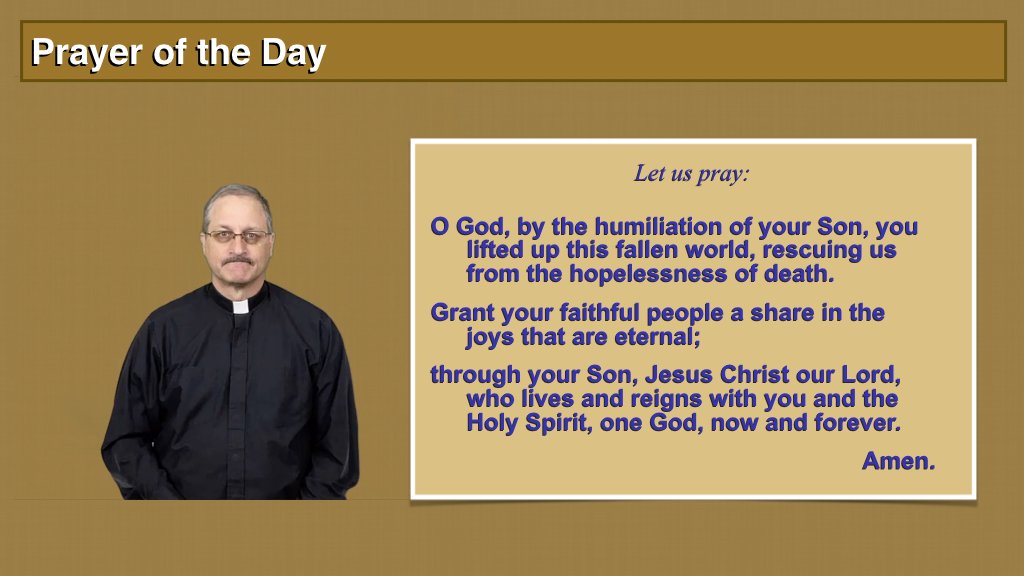 Prayer of the Day

Let us pray:

O God, by the humiliation of your Son, you lifted up this fallen world, rescuing us from the hopelessness of death.

Grant your faithful people a share in the joys that are eternal;

through your Son, Jesus Christ our Lord, who lives and reigns with you and the Holy Spirit, one God, now and forever.

Amen.